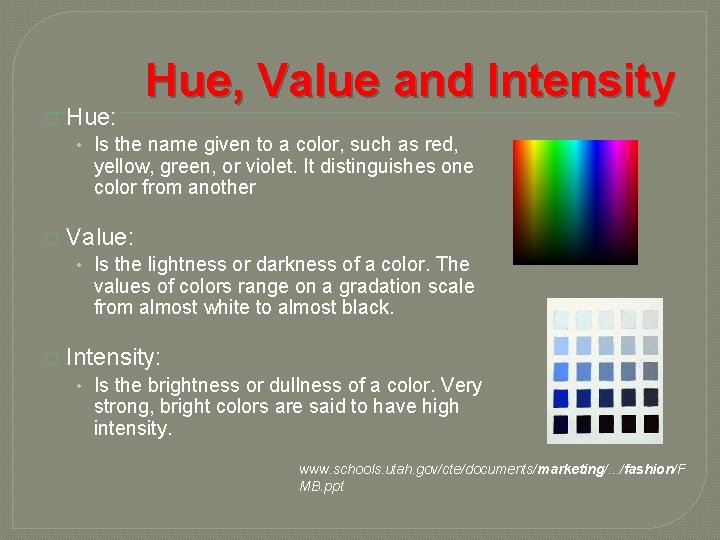 Hue, Value and Intensity

Hue:

• Is the name given to a color, such as red, yellow, green, or violet. It distinguishes one color from another

Value:

• Is the lightness or darkness of a color. The values of colors range on a gradation scale from almost white to almost black.

Intensity:

• Is the brightness or dullness of a color. Very strong, bright colors are said to have high intensity.

www.schools.utah.gov/cte/documents/marketing/.../fashion/FMB.ppt